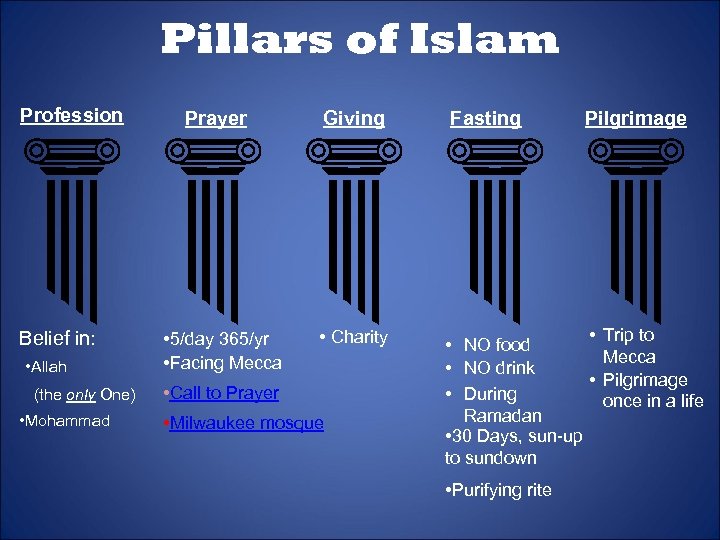 Pillars of Islam

Profession

Belief in:
•Allah
(the only One)
•Mohammad

Prayer

•5/day 365/yr
•Facing Mecca
•Call to Prayer
•Milwaukee mosque

Giving

• Charity

Fasting

• NO food
• NO drink
• During Ramadan
•30 Days, sun-up to sundown
•Purifying rite

Pilgrimage

• Trip to Mecca
• Pilgrimage once in a life